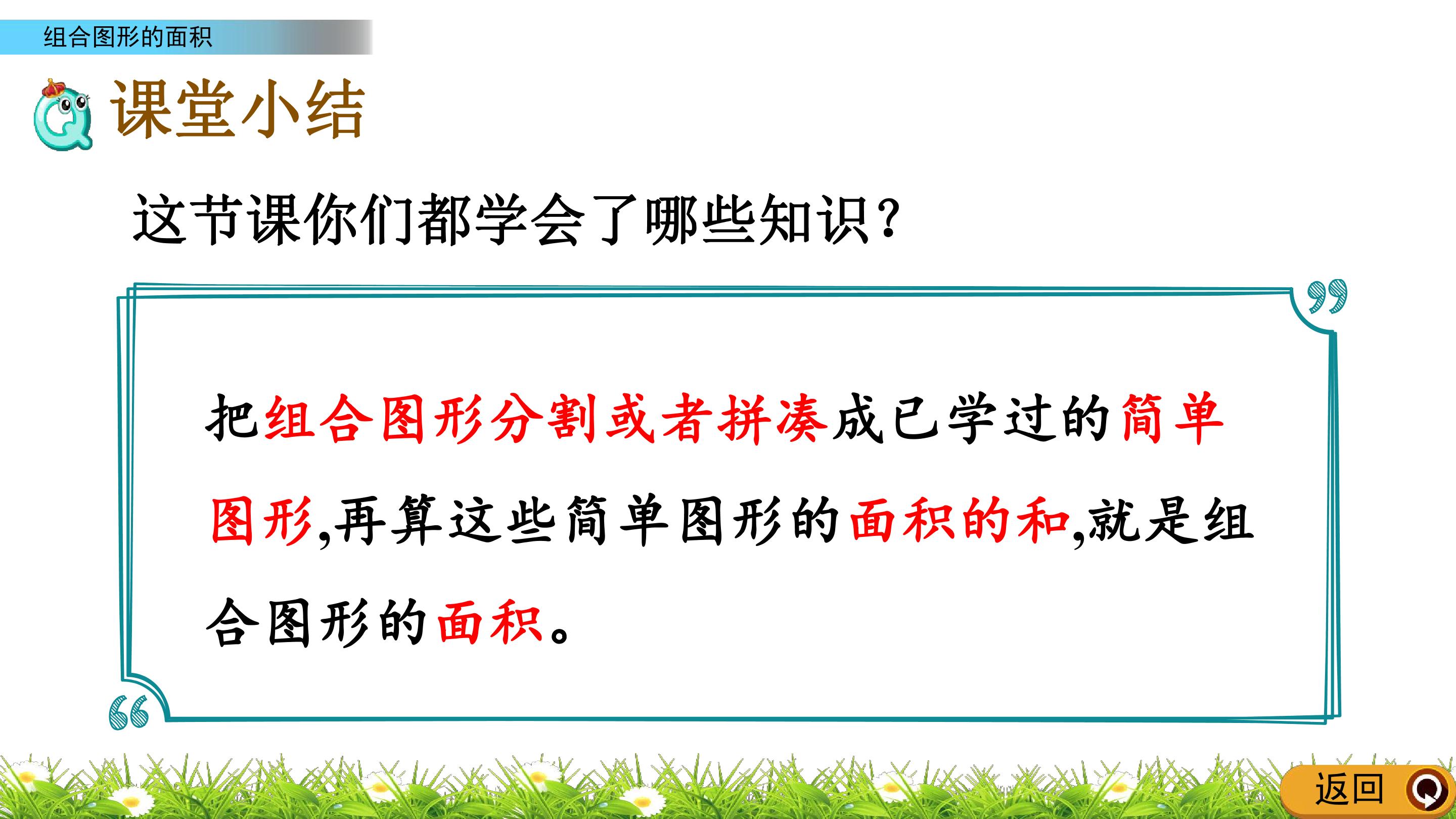 组合图形的面积

课堂小结

这节课你们都学会了哪些知识?

把组合图形分割或者拼凑成已学过的简单图形,再算这些简单图形的面积的和,就是组合图形的面积。

返回